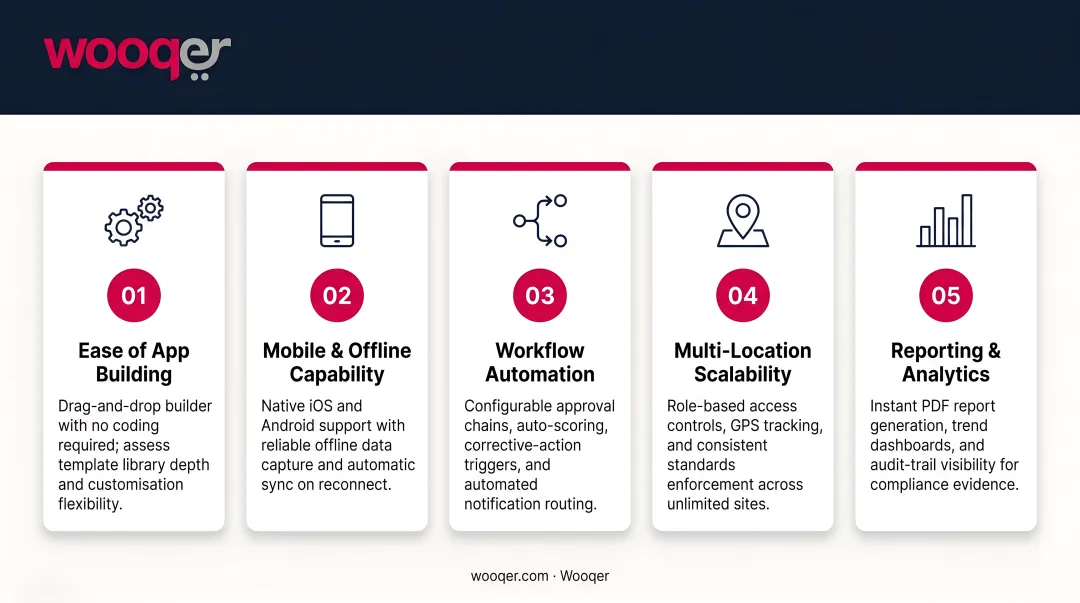 wooqer

01

Ease of App Building

Drag-and-drop builder with no coding required; assess template library depth and customisation flexibility.

02

Mobile & Offline Capability

Native iOS and Android support with reliable offline data capture and automatic sync on reconnect.

03

Workflow Automation

Configurable approval chains, auto-scoring, corrective-action triggers, and automated notification routing.

04

Multi-Location Scalability

Role-based access controls, GPS tracking, and consistent standards enforcement across unlimited sites.

05

Reporting & Analytics

Instant PDF report generation, trend dashboards, and audit-trail visibility for compliance evidence.

wooqer.com · Wooqer